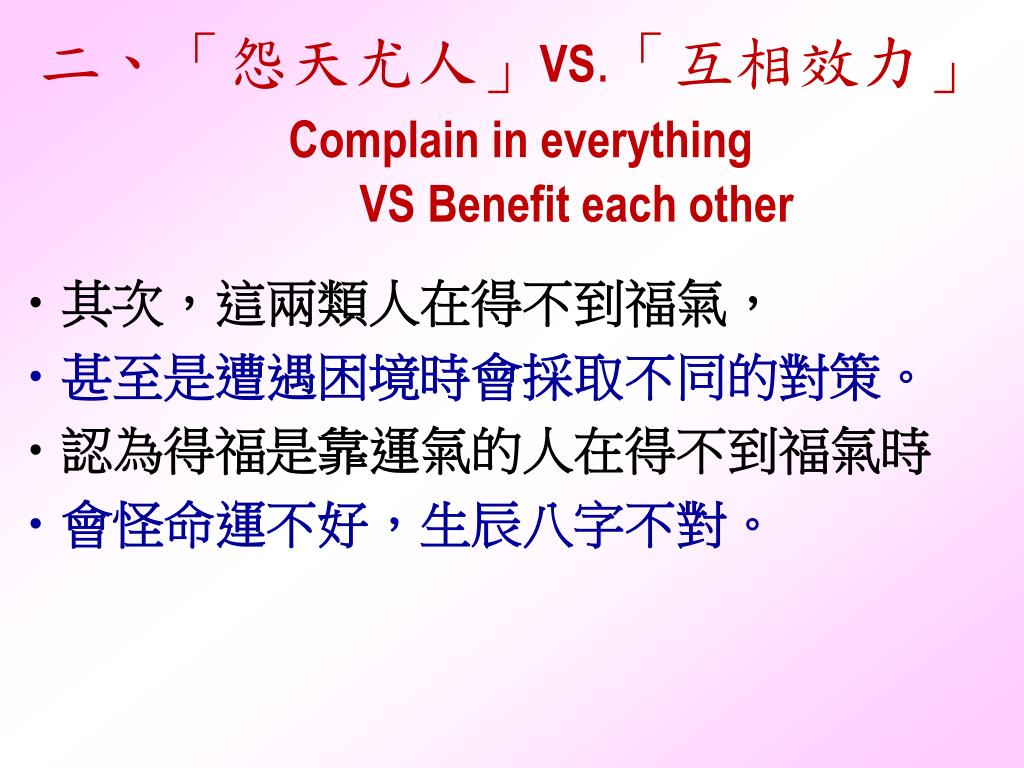 二、「怨天尤人」VS.「互相效力」
Complain in everything
VS Benefit each other

• 其次，這兩類人在得不到福氣，
• 甚至是遭遇困境時會採取不同的對策。
• 認為得福是靠運氣的人在得不到福氣時
• 會怪命運不好，生辰八字不對。